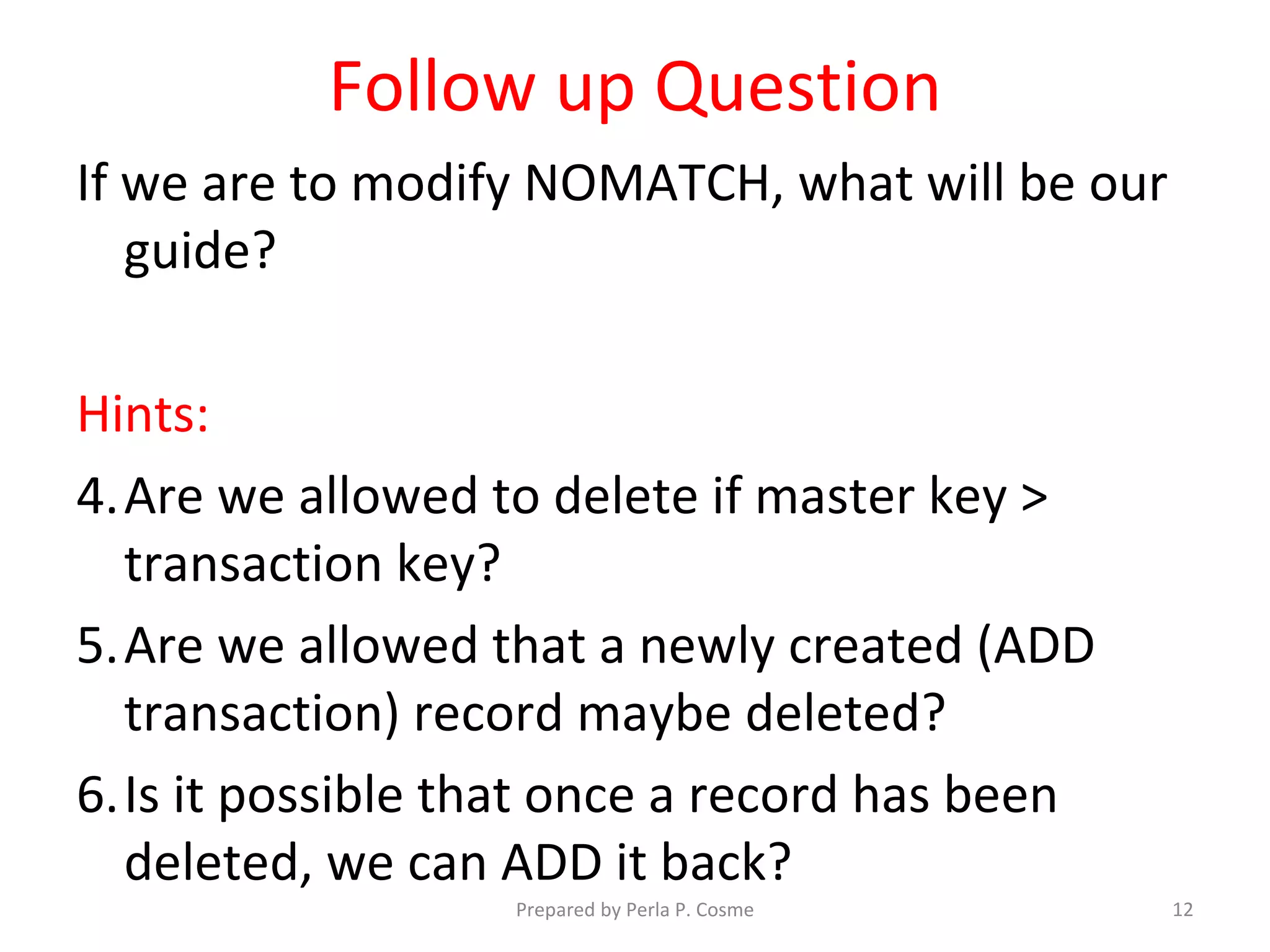 Follow up Question

If we are to modify NOMATCH, what will be our guide?

Hints:

4. Are we allowed to delete if master key > transaction key?

5. Are we allowed that a newly created (ADD transaction) record maybe deleted?

6. Is it possible that once a record has been deleted, we can ADD it back?

Prepared by Perla P. Cosme

12